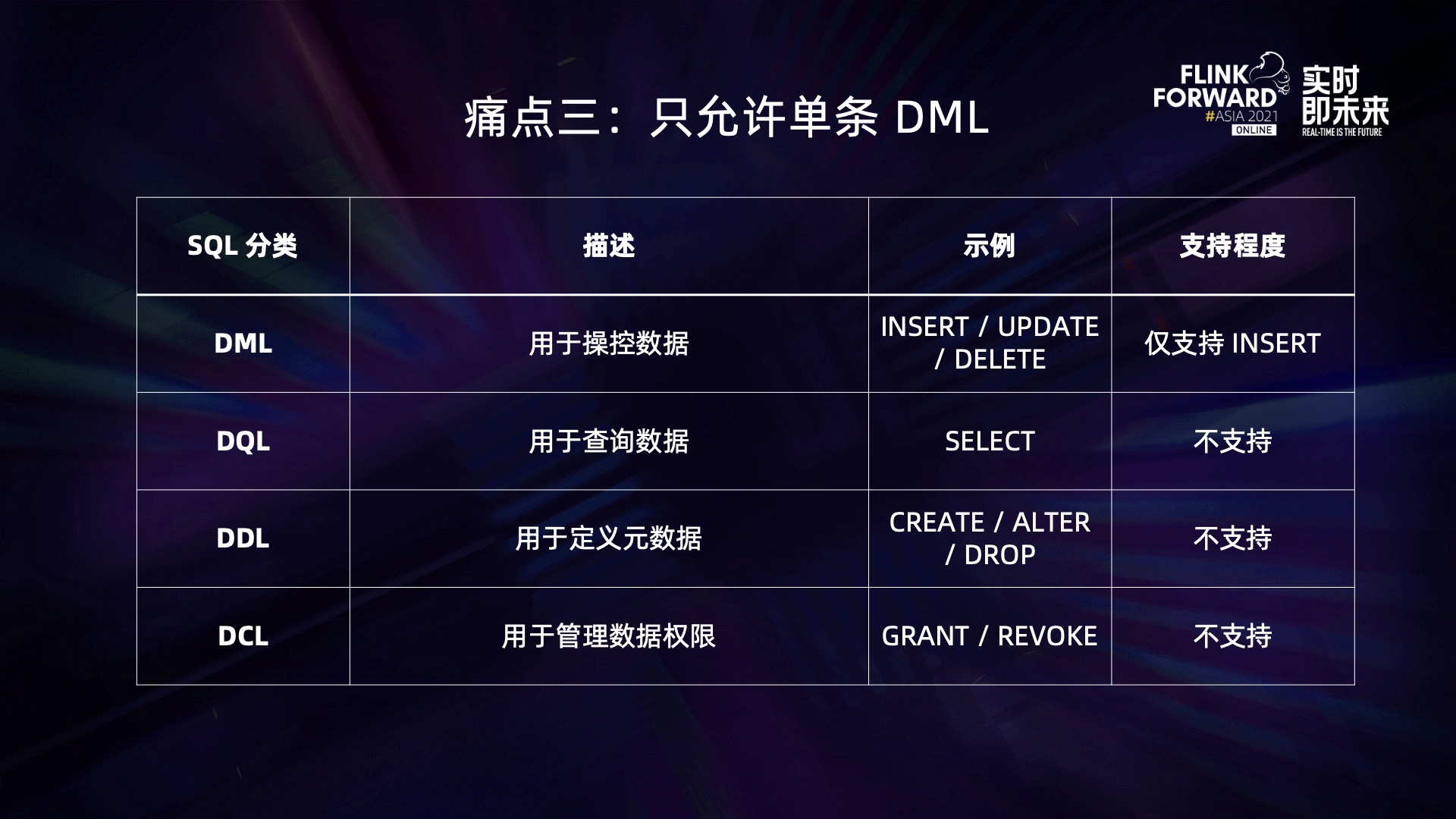 痛点三：只允许单条 DML

FLINK FORWARD #ASIA 2021 ONLINE 实时即未来 REAL-TIME IS THE FUTURE

| SQL 分类 | 描述 | 示例 | 支持程度 |
|---|---|---|---|
| DML | 用于操控数据 | INSERT / UPDATE / DELETE | 仅支持 INSERT |
| DQL | 用于查询数据 | SELECT | 不支持 |
| DDL | 用于定义元数据 | CREATE / ALTER / DROP | 不支持 |
| DCL | 用于管理数据权限 | GRANT / REVOKE | 不支持 |